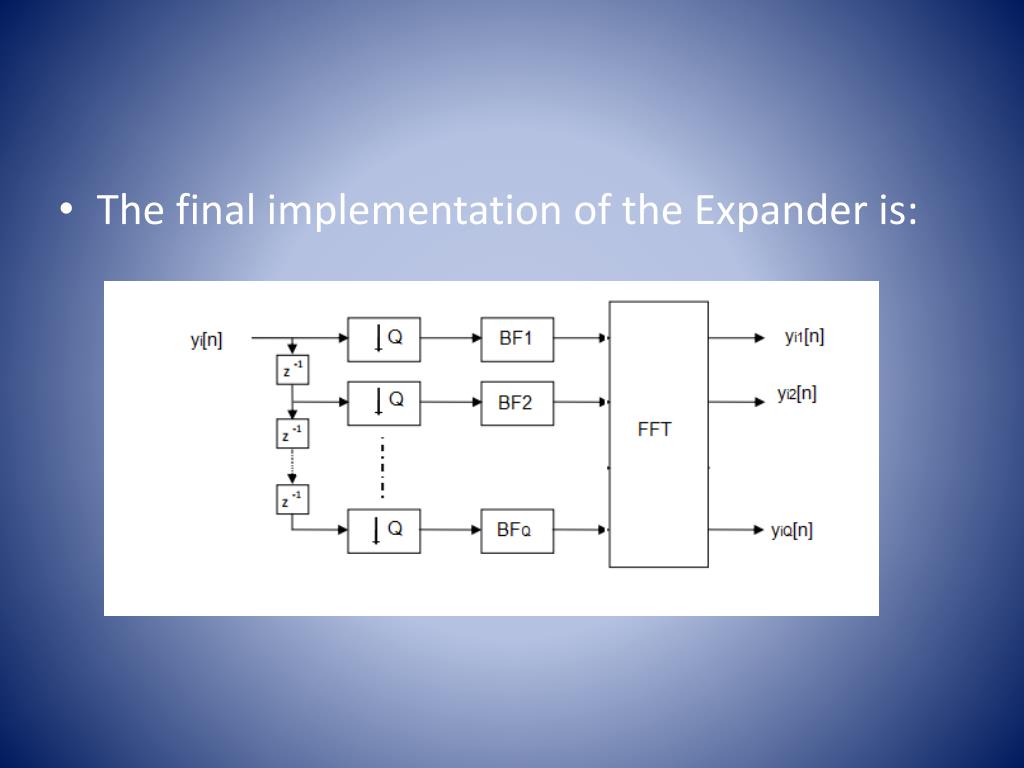 • The final implementation of the Expander is:

$y_i[n]$

$z^{-1}$

$z^{-1}$

$z^{-1}$

$\downarrow Q$

$\downarrow Q$

$\downarrow Q$

BF1

BF2

$BF_Q$

FFT

$y_{i1}[n]$

$y_{i2}[n]$

$y_{iQ}[n]$